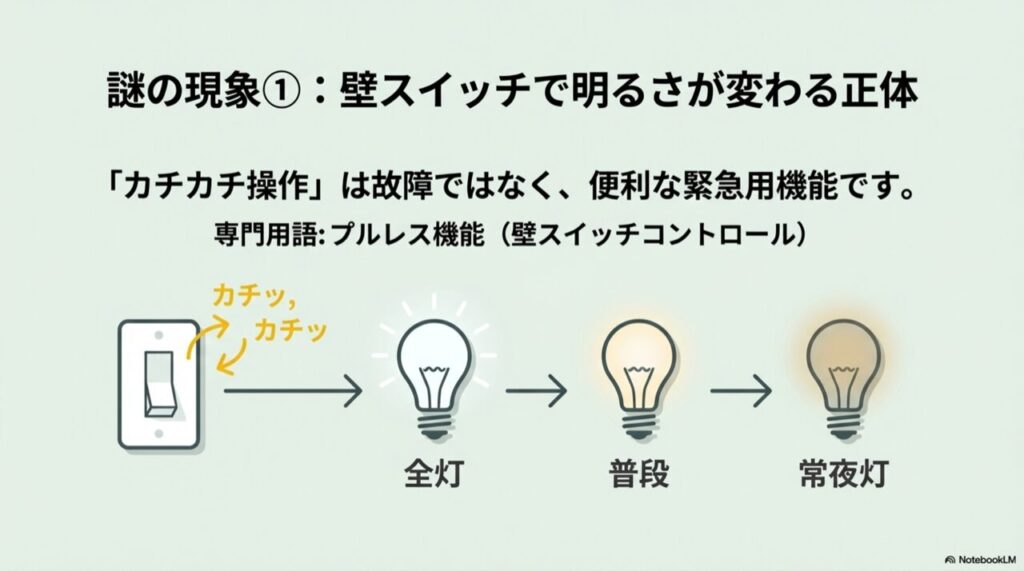 謎の現象①：壁スイッチで明るさが変わる正体

「カチカチ操作」は故障ではなく、便利な緊急用機能です。

専門用語: プルレス機能（壁スイッチコントロール）

カチッ，
カチッ

全灯

普段

常夜灯

NotebookLM